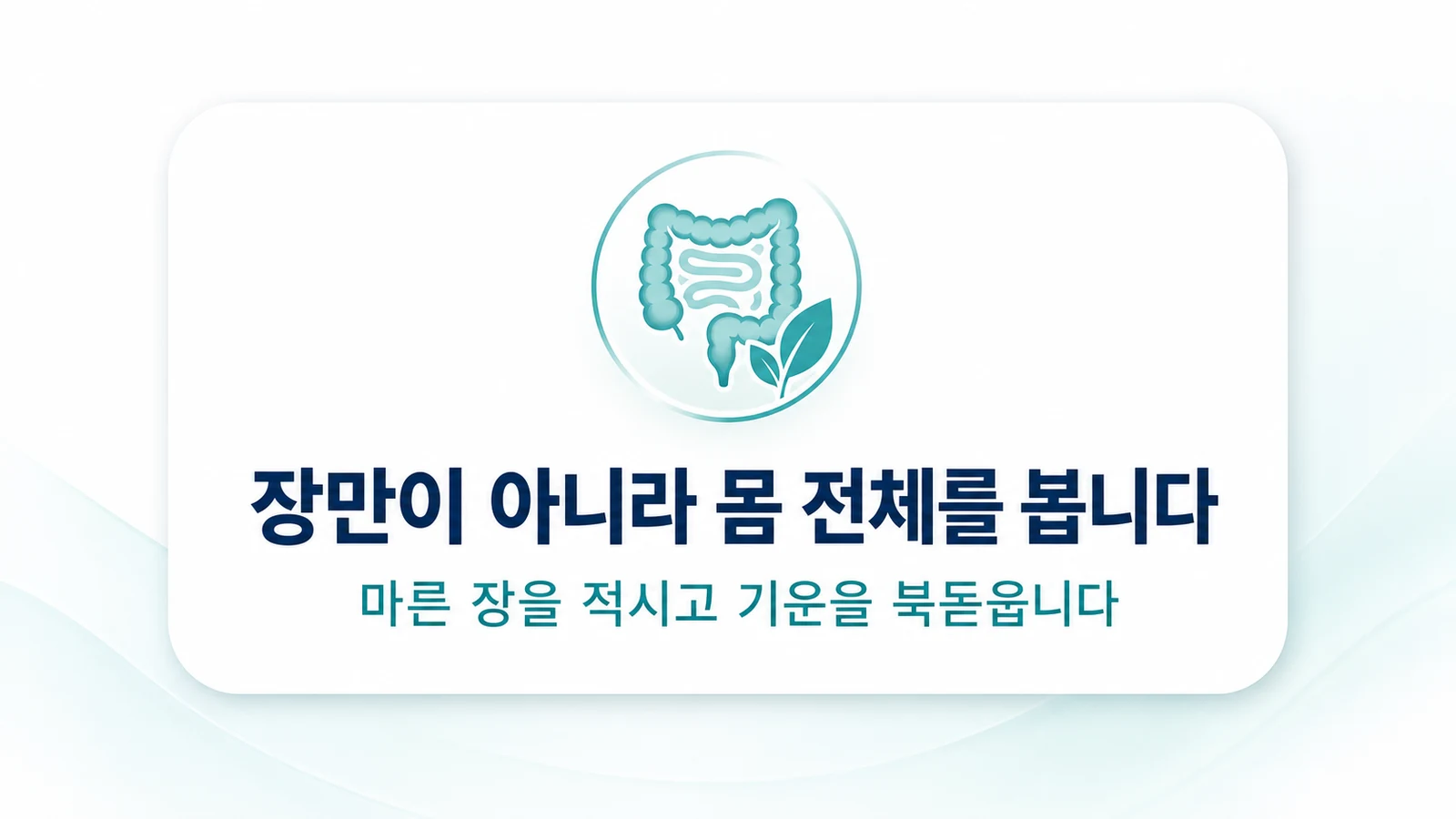 장만이 아니라 몸 전체를 봅니다

마른 장을 적시고 기운을 북돋웁니다